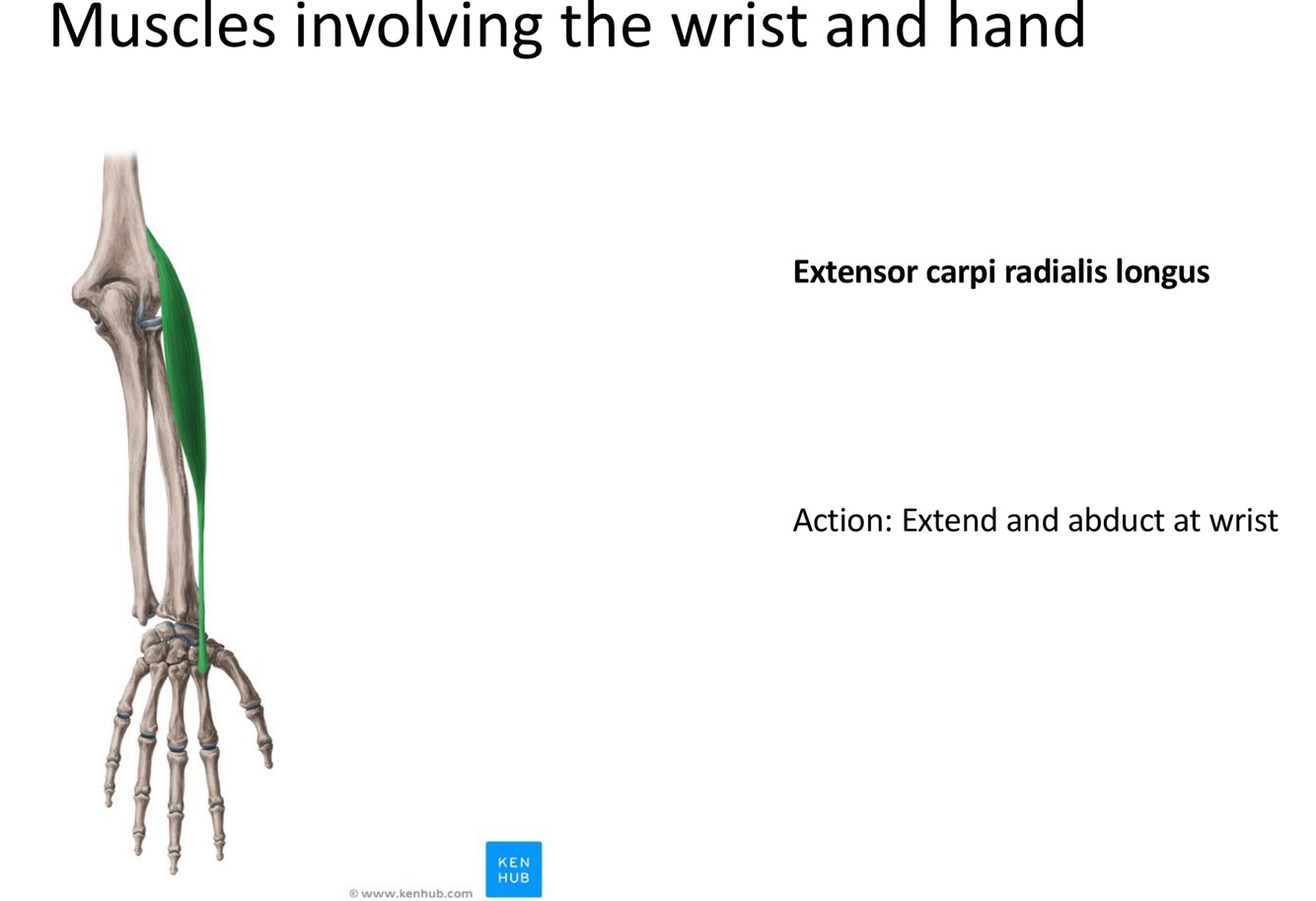 Muscles involving the wrist and hand

Extensor carpi radialis longus

Action: Extend and abduct at wrist

© www.kenhub.com

KEN HUB